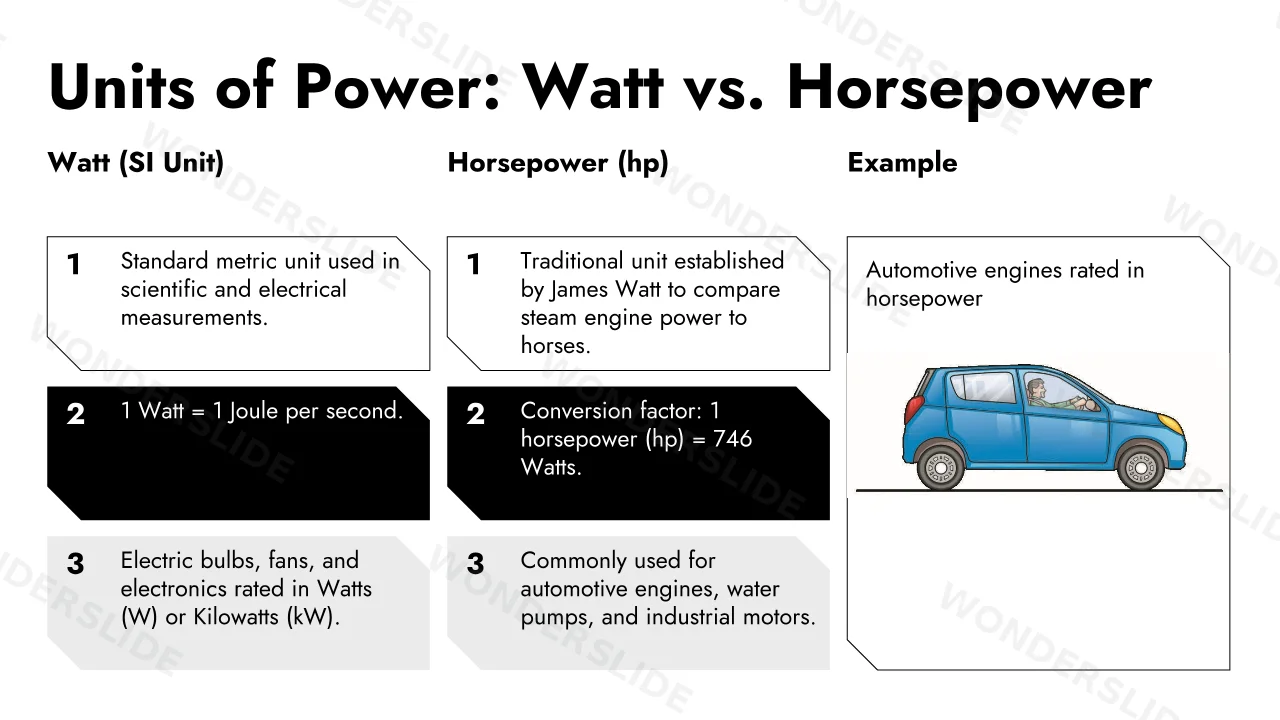 Units of Power: Watt vs. Horsepower

Watt (SI Unit)

1 Standard metric unit used in scientific and electrical measurements.

2 1 Watt = 1 Joule per second.

3 Electric bulbs, fans, and electronics rated in Watts (W) or Kilowatts (kW).

Horsepower (hp)

1 Traditional unit established by James Watt to compare steam engine power to horses.

2 Conversion factor: 1 horsepower (hp) = 746 Watts.

3 Commonly used for automotive engines, water pumps, and industrial motors.

Example

Automotive engines rated in horsepower

WONDERSLIDE